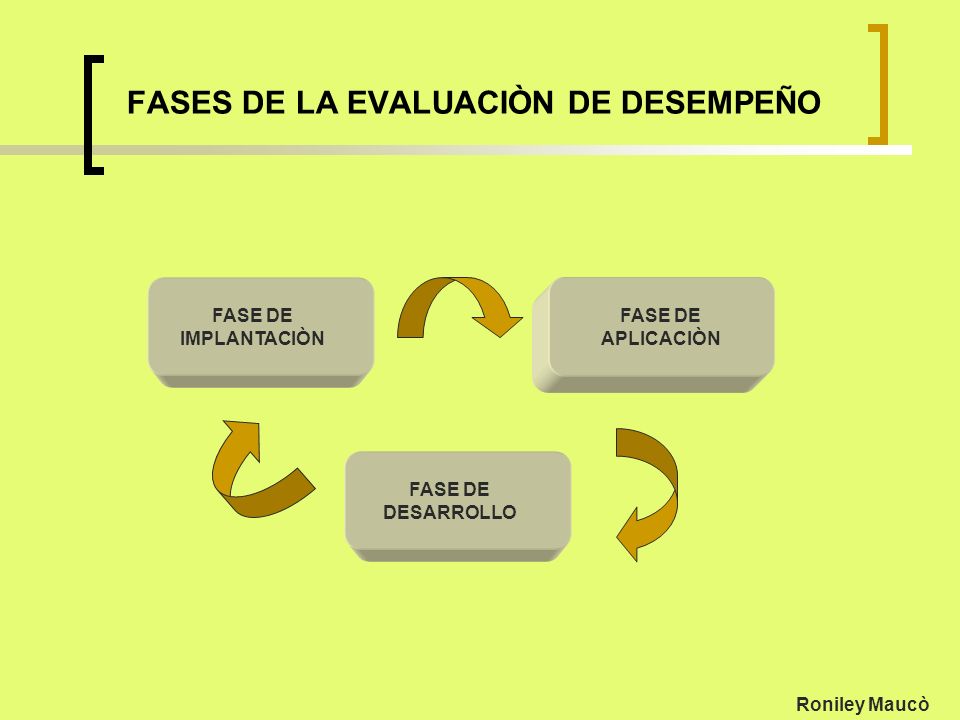 FASES DE LA EVALUACIÒN DE DESEMPEÑO

FASE DE IMPLANTACIÒN

FASE DE APLICACIÒN

FASE DE DESARROLLO

Roniley Maucò